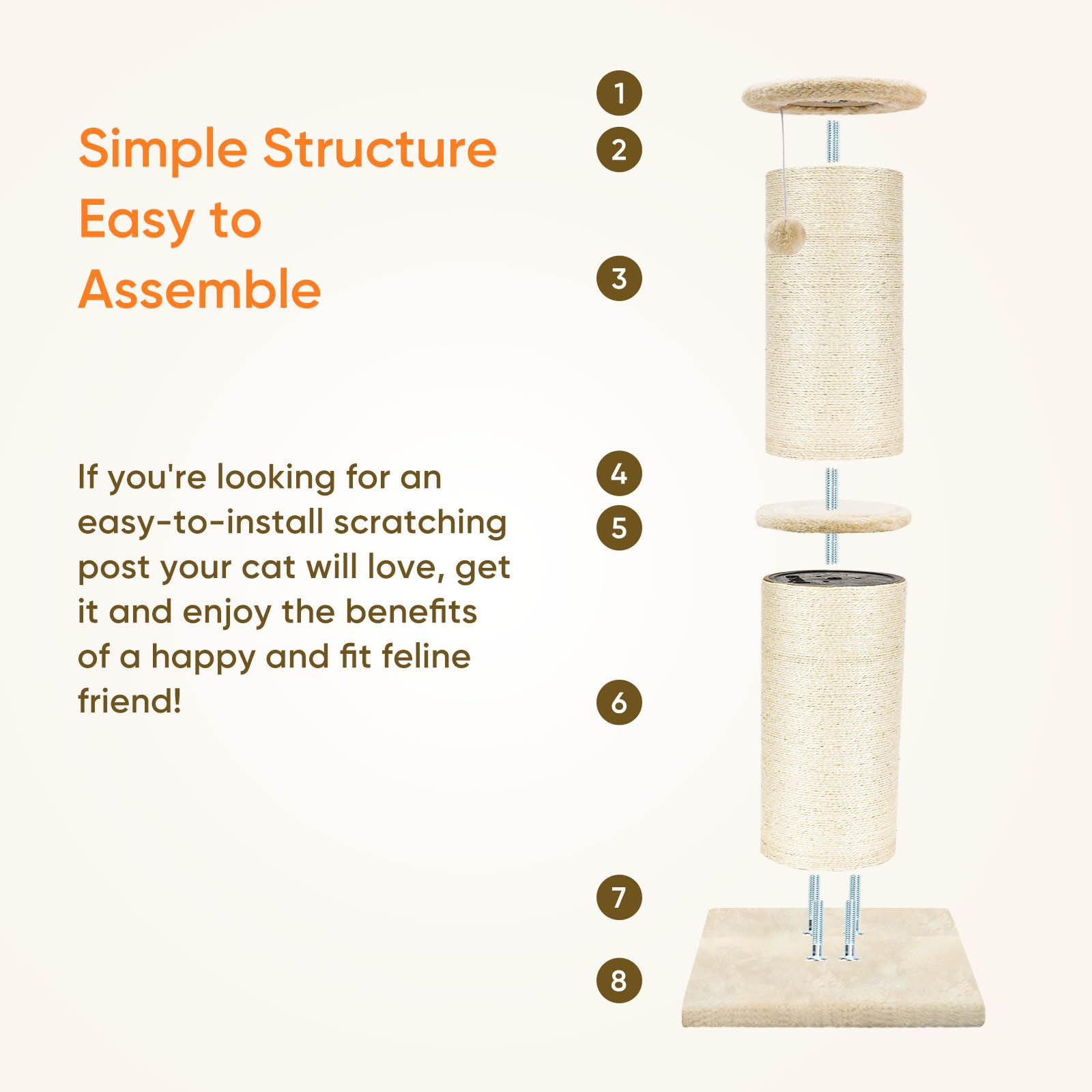 Simple Structure
Easy to
Assemble

If you're looking for an easy-to-install scratching post your cat will love, get it and enjoy the benefits of a happy and fit feline friend!

1
2
3
4
5
6
7
8